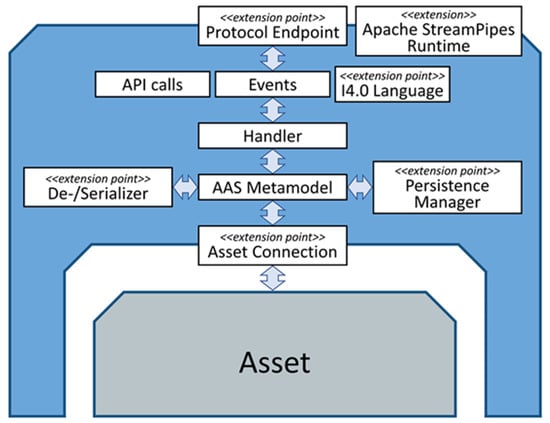 <<extension point>>
Protocol Endpoint

<<extension>>
Apache StreamPipes Runtime

API calls

Events

<<extension point>>
I4.0 Language

Handler

<<extension point>>
De-/Serializer

AAS Metamodel

<<extension point>>
Persistence Manager

<<extension point>>
Asset Connection

Asset